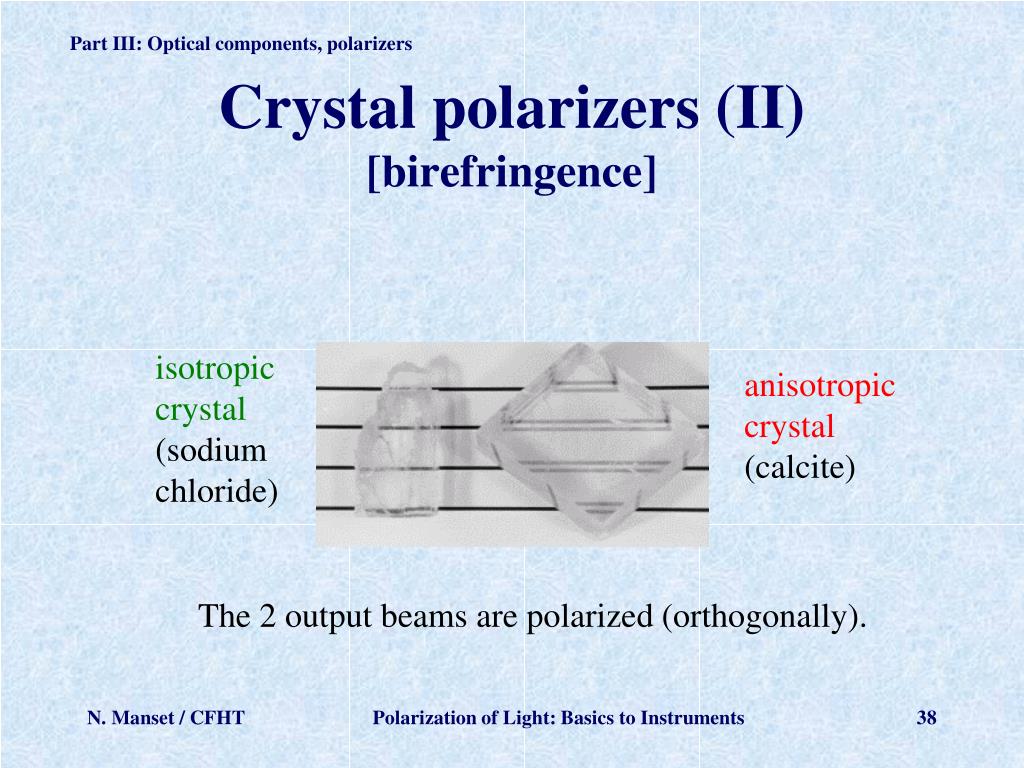 Part III: Optical components, polarizers

Crystal polarizers (II)
[birefringence]

isotropic crystal (sodium chloride)

anisotropic crystal (calcite)

The 2 output beams are polarized (orthogonally).

N. Manset / CFHT

Polarization of Light: Basics to Instruments

38